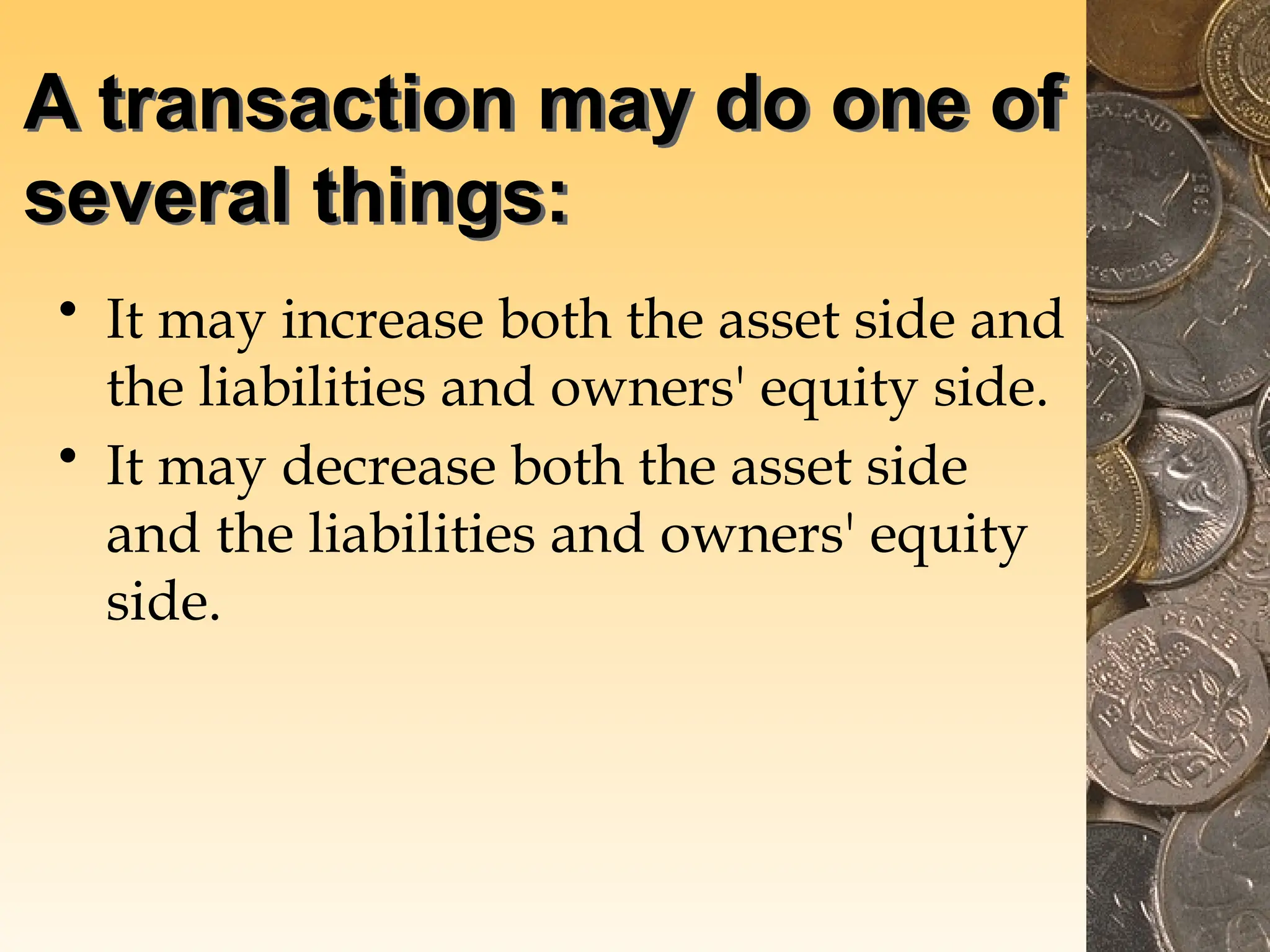 A transaction may do one of several things:

• It may increase both the asset side and the liabilities and owners' equity side.
• It may decrease both the asset side and the liabilities and owners' equity side.